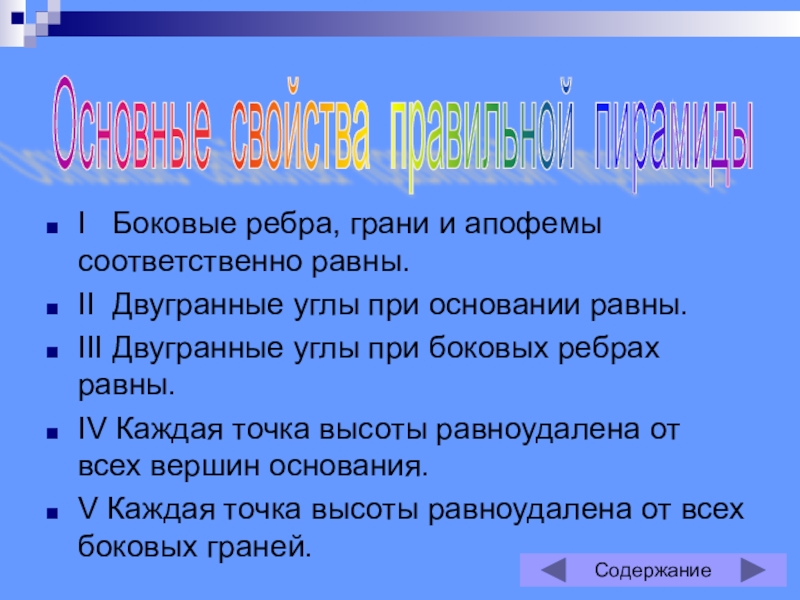 Основные свойства правильной пирамиды

I Боковые ребра, грани и апофемы соответственно равны.

II Двугранные углы при основании равны.

III Двугранные углы при боковых ребрах равны.

IV Каждая точка высоты равноудалена от всех вершин основания.

V Каждая точка высоты равноудалена от всех боковых граней.

Содержание